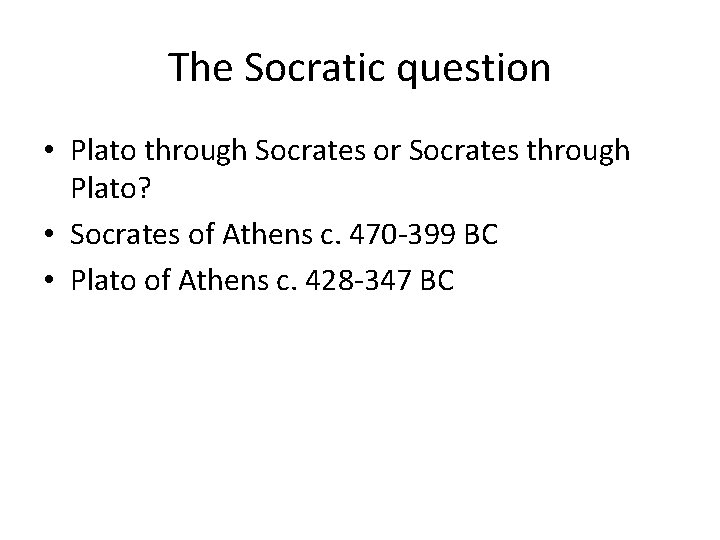 The Socratic question

• Plato through Socrates or Socrates through Plato?
• Socrates of Athens c. 470-399 BC
• Plato of Athens c. 428-347 BC